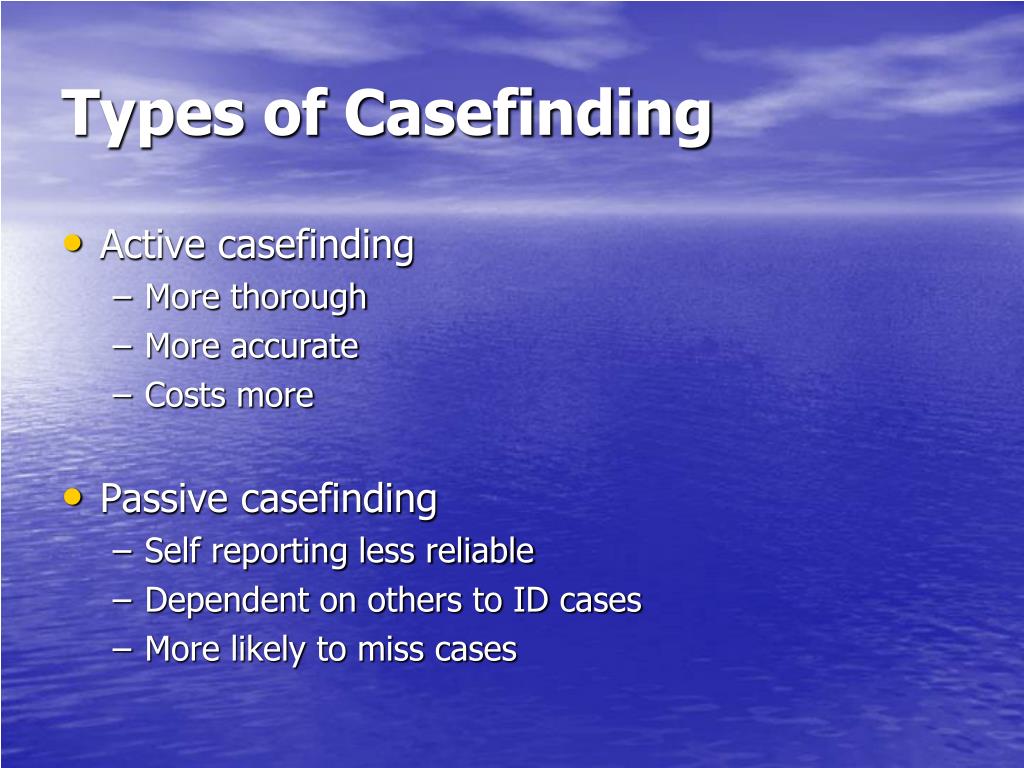 Types of Casefinding

• Active casefinding
– More thorough
– More accurate
– Costs more

• Passive casefinding
– Self reporting less reliable
– Dependent on others to ID cases
– More likely to miss cases